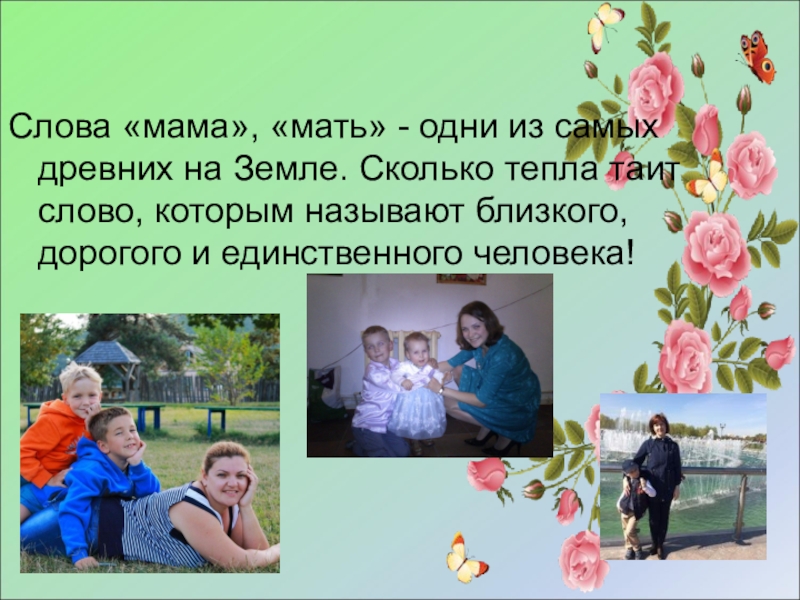 Слова «мама», «мать» - одни из самых древних на Земле. Сколько тепла таит слово, которым называют близкого, дорогого и единственного человека!